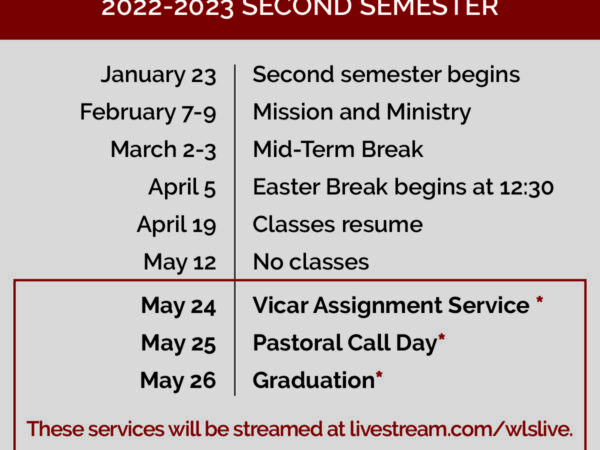 2022-2023 SECOND SEMESTER

| | |
|---|---|
| January 23 | Second semester begins |
| February 7-9 | Mission and Ministry |
| March 2-3 | Mid-Term Break |
| April 5 | Easter Break begins at 12:30 |
| April 19 | Classes resume |
| May 12 | No classes |
| May 24 | Vicar Assignment Service * |
| May 25 | Pastoral Call Day* |
| May 26 | Graduation* |

These services will be streamed at livestream.com/wlslive.